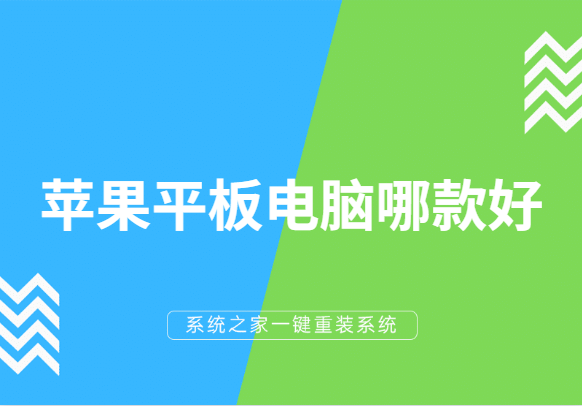 苹果平板电脑哪款好

系统之家一键重装系统